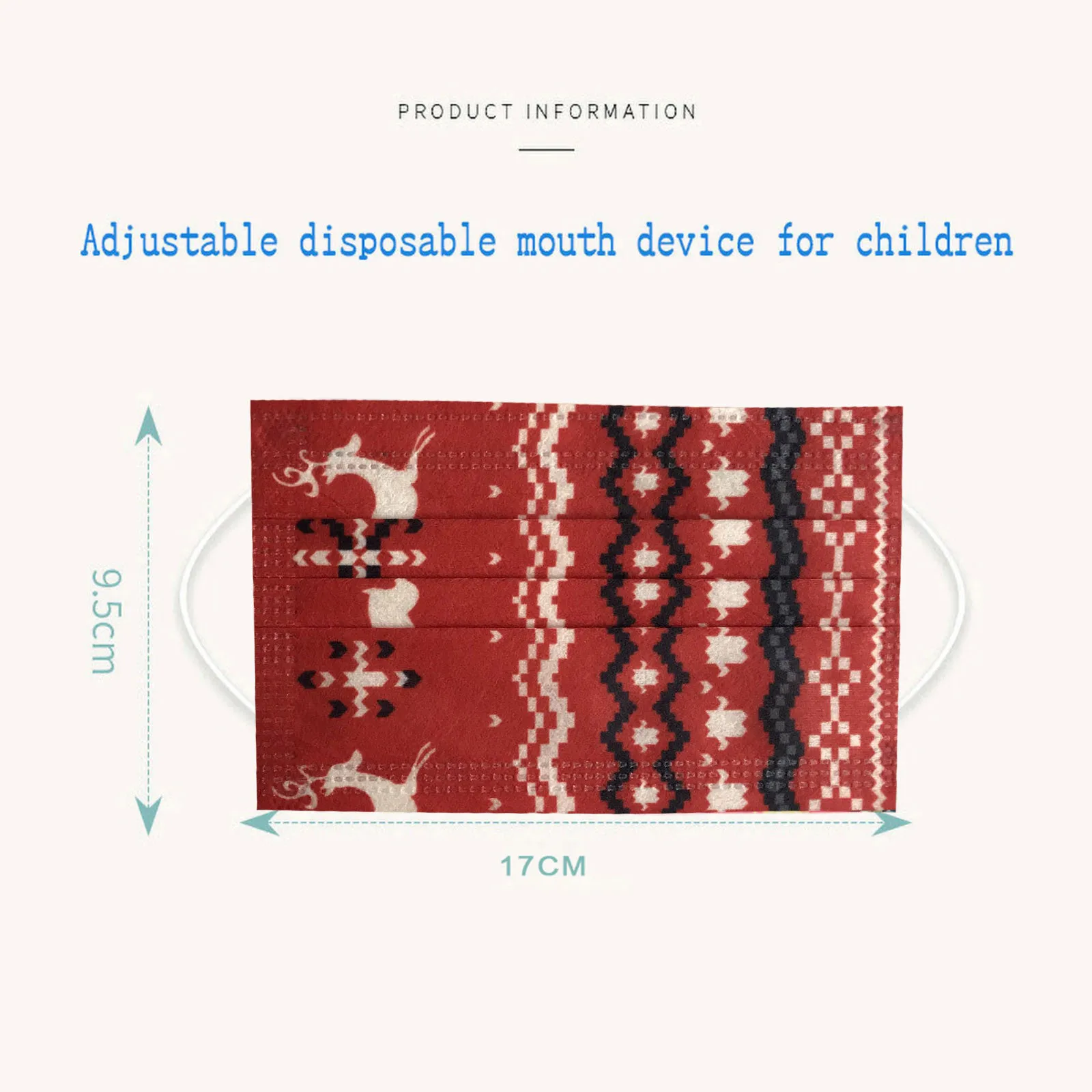 PRODUCT INFORMATION

Adjustable disposable mouth device for children

9.5cm

17CM